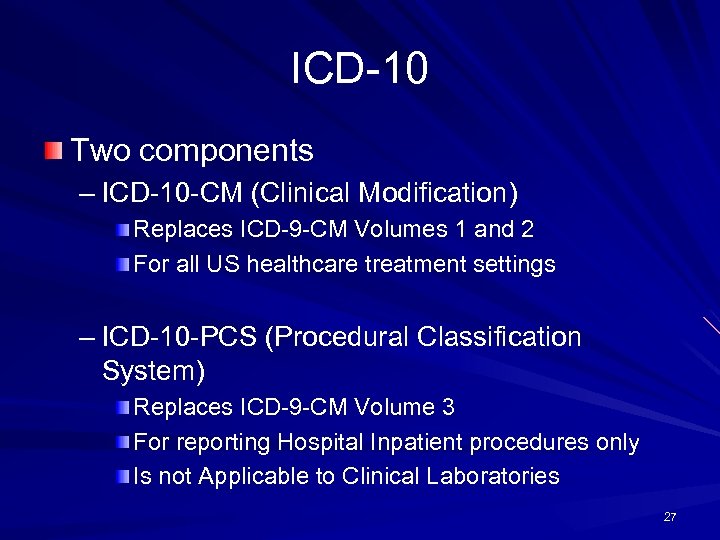 ICD-10

Two components

– ICD-10-CM (Clinical Modification)

Replaces ICD-9-CM Volumes 1 and 2

For all US healthcare treatment settings

– ICD-10-PCS (Procedural Classification System)

Replaces ICD-9-CM Volume 3

For reporting Hospital Inpatient procedures only

Is not Applicable to Clinical Laboratories

27